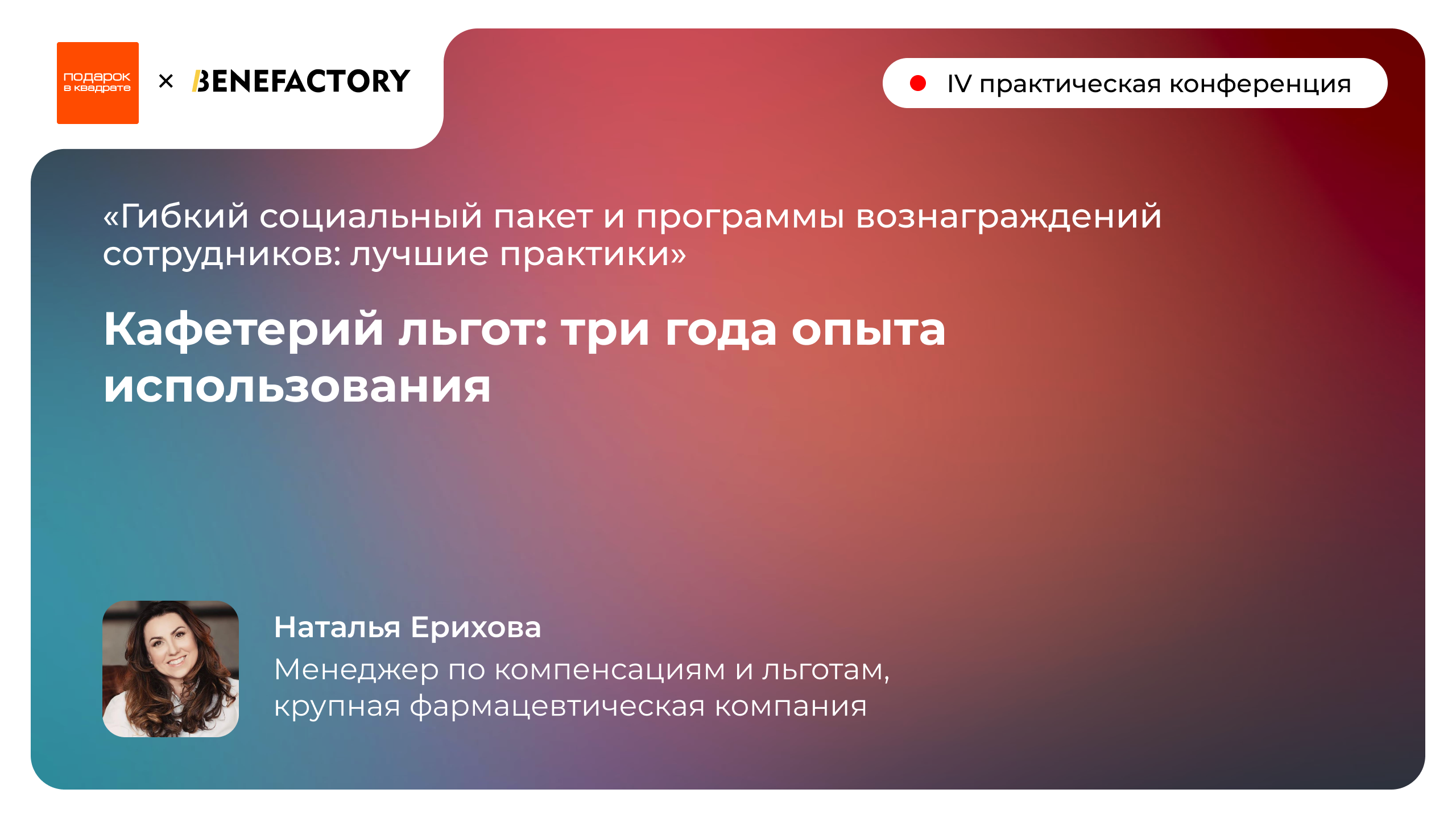 подарок в квадрате × BENEFACTORY

IV практическая конференция

«Гибкий социальный пакет и программы вознаграждений сотрудников: лучшие практики»

Кафетерий льгот: три года опыта использования

Наталья Ерихова
Менеджер по компенсациям и льготам, крупная фармацевтическая компания